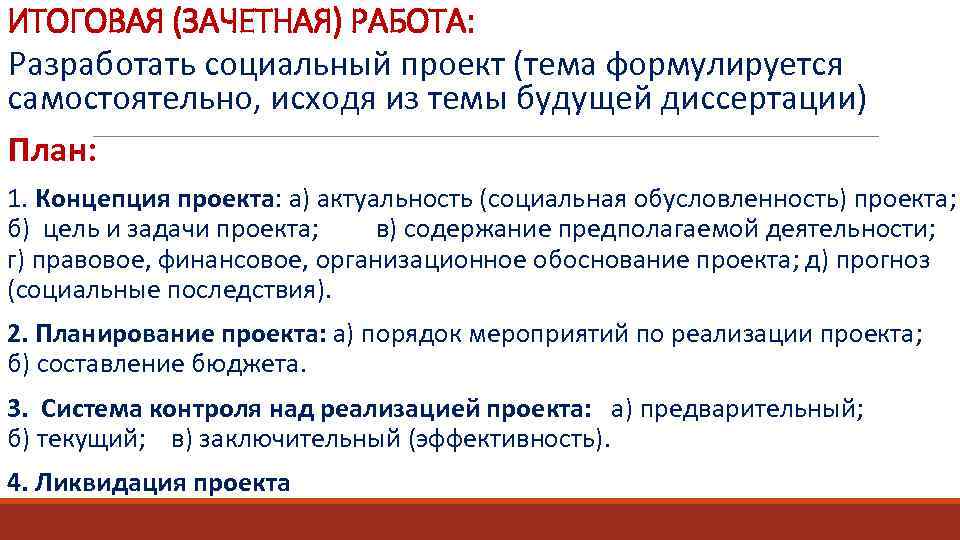 ИТОГОВАЯ (ЗАЧЕТНАЯ) РАБОТА:
Разработать социальный проект (тема формулируется самостоятельно, исходя из темы будущей диссертации)

План:

1. Концепция проекта: а) актуальность (социальная обусловленность) проекта; б) цель и задачи проекта; в) содержание предполагаемой деятельности; г) правовое, финансовое, организационное обоснование проекта; д) прогноз (социальные последствия).

2. Планирование проекта: а) порядок мероприятий по реализации проекта; б) составление бюджета.

3. Система контроля над реализацией проекта: а) предварительный; б) текущий; в) заключительный (эффективность).

4. Ликвидация проекта